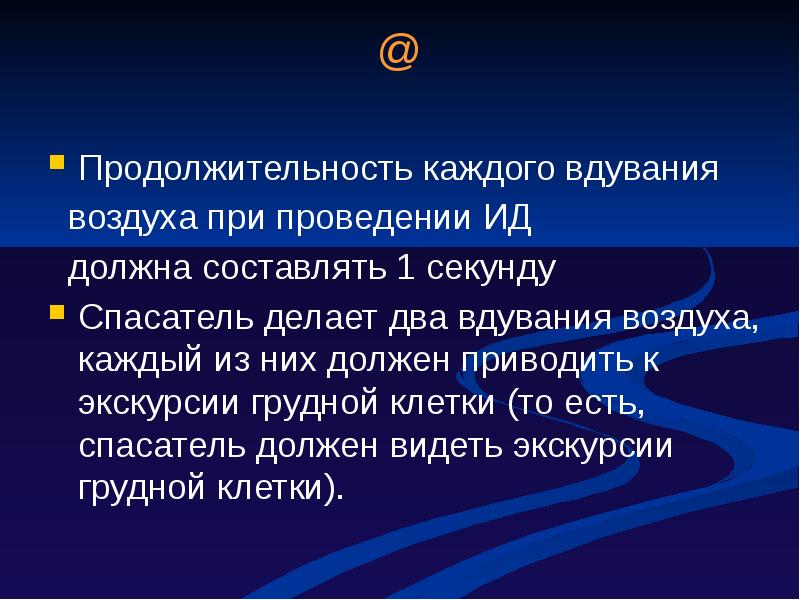 @

Продолжительность каждого вдувания воздуха при проведении ИД должна составлять 1 секунду

Спасатель делает два вдувания воздуха, каждый из них должен приводить к экскурсии грудной клетки (то есть, спасатель должен видеть экскурсии грудной клетки).